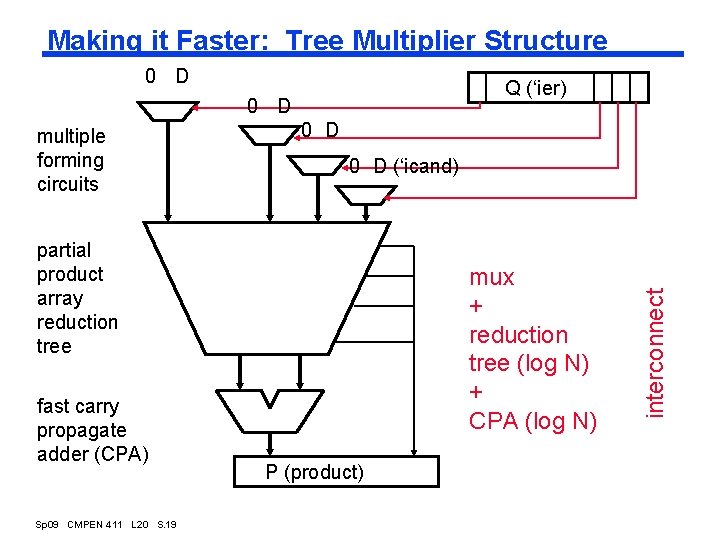 Making it Faster: Tree Multiplier Structure

0 D

Q ('ier)

0 D

0 D

0 D ('icand)

multiple forming circuits

partial product array reduction tree

fast carry propagate adder (CPA)

P (product)

mux
+
reduction tree (log N)
+
CPA (log N)

interconnect

Sp09 CMPEN 411 L20 S.19